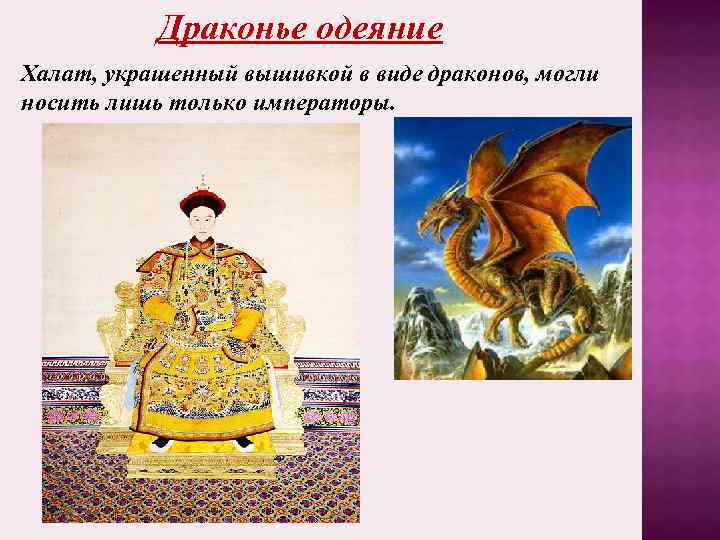 Драконье одеяние

Халат, украшенный вышивкой в виде драконов, могли носить лишь только императоры.